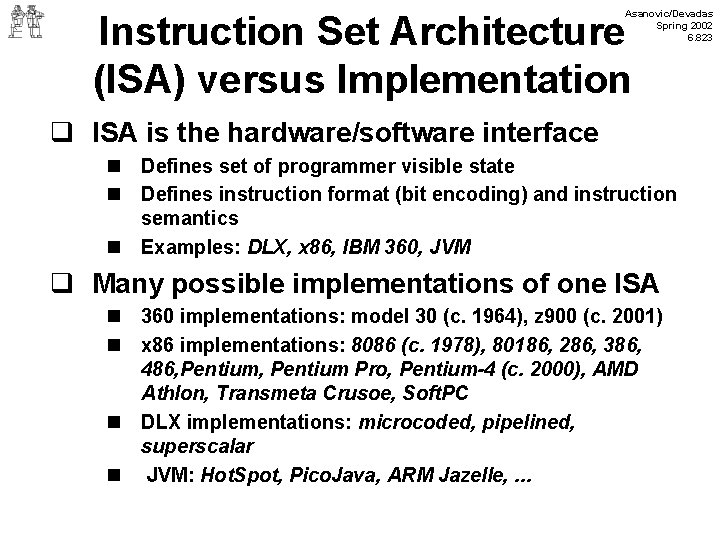 Asanovic/Devadas
Spring 2002
6.823

Instruction Set Architecture (ISA) versus Implementation

❑ ISA is the hardware/software interface

■ Defines set of programmer visible state

■ Defines instruction format (bit encoding) and instruction semantics

■ Examples: DLX, x86, IBM 360, JVM

❑ Many possible implementations of one ISA

■ 360 implementations: model 30 (c. 1964), z900 (c. 2001)

■ x86 implementations: 8086 (c. 1978), 80186, 286, 386, 486,Pentium, Pentium Pro, Pentium-4 (c. 2000), AMD Athlon, Transmeta Crusoe, SoftPC

■ DLX implementations: microcoded, pipelined, superscalar

■ JVM: HotSpot, PicoJava, ARM Jazelle, ...